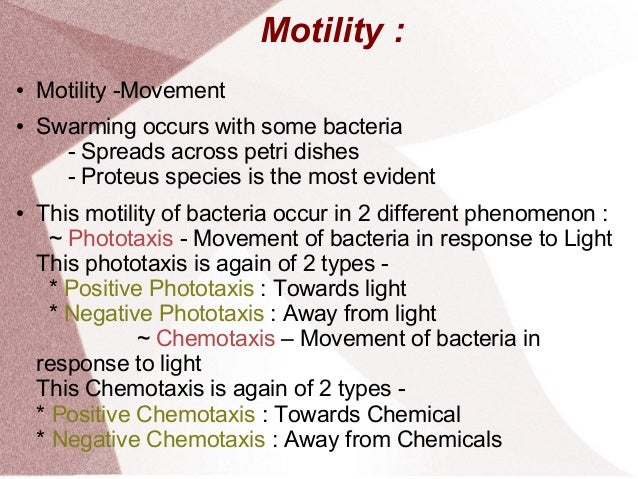 Motility :

• Motility -Movement

• Swarming occurs with some bacteria
- Spreads across petri dishes
- Proteus species is the most evident

• This motility of bacteria occur in 2 different phenomenon :
~ Phototaxis - Movement of bacteria in response to Light
This phototaxis is again of 2 types -
* Positive Phototaxis : Towards light
* Negative Phototaxis : Away from light
~ Chemotaxis – Movement of bacteria in response to light
This Chemotaxis is again of 2 types -
* Positive Chemotaxis : Towards Chemical
* Negative Chemotaxis : Away from Chemicals